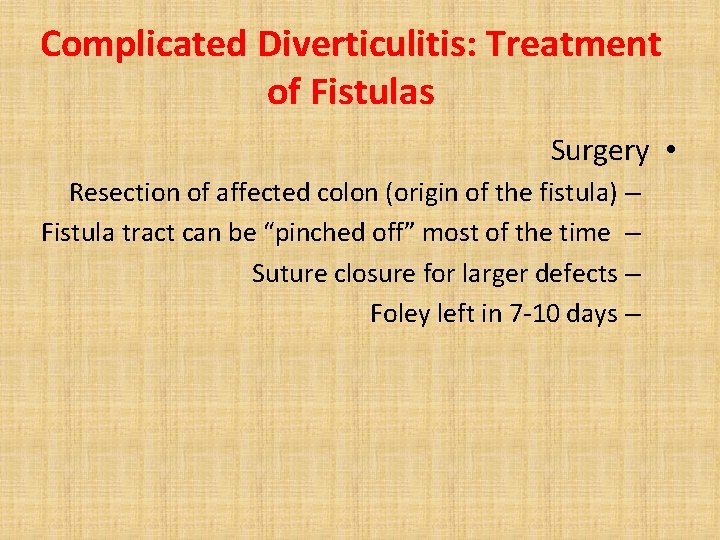 Complicated Diverticulitis: Treatment of Fistulas

Surgery •

Resection of affected colon (origin of the fistula) –

Fistula tract can be “pinched off” most of the time –

Suture closure for larger defects –

Foley left in 7-10 days –